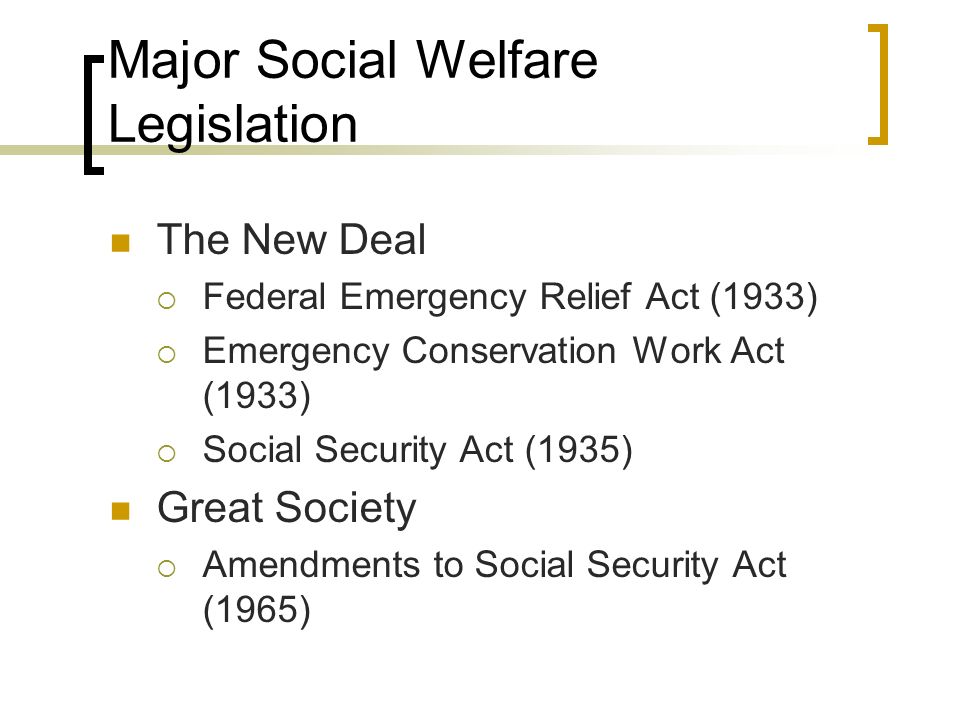 Major Social Welfare Legislation

- The New Deal
  - Federal Emergency Relief Act (1933)
  - Emergency Conservation Work Act (1933)
  - Social Security Act (1935)
- Great Society
  - Amendments to Social Security Act (1965)